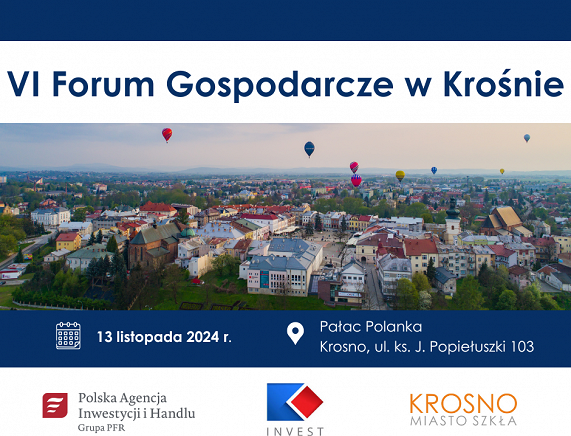 VI Forum Gospodarcze w Krośnie

13 listopada 2024 r.

Pałac Polanka
Krosno, ul. ks. J. Popiełuszki 103

Polska Agencja Inwestycji i Handlu
Grupa PFR

INVEST

KROSNO
MIASTO SZKŁA